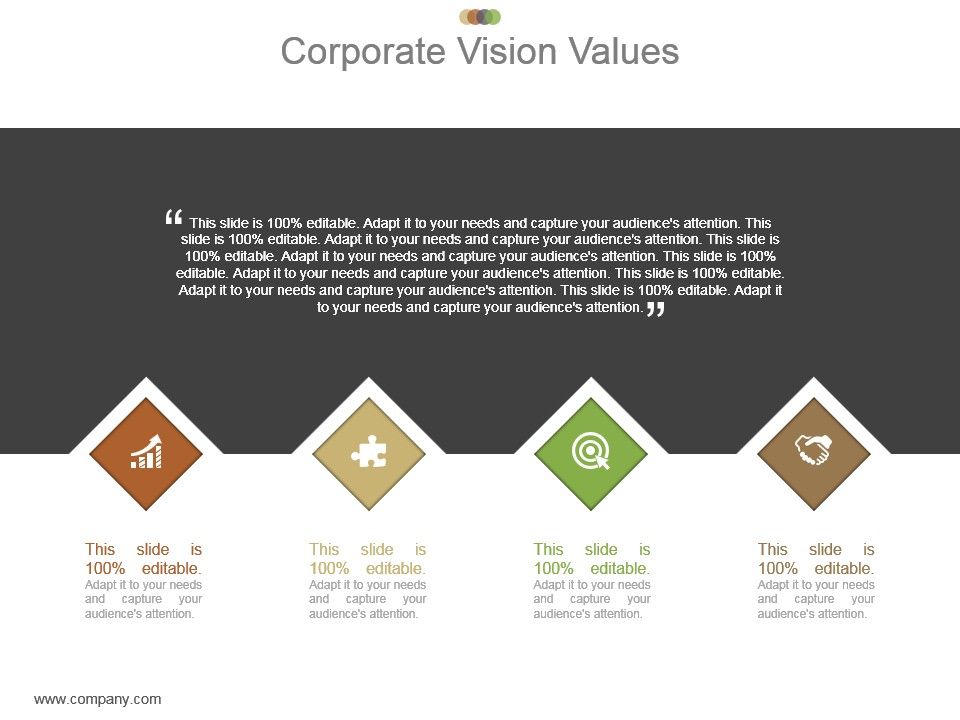 Corporate Vision Values

“ This slide is 100% editable. Adapt it to your needs and capture your audience's attention. This slide is 100% editable. Adapt it to your needs and capture your audience's attention. This slide is 100% editable. Adapt it to your needs and capture your audience's attention. This slide is 100% editable. Adapt it to your needs and capture your audience's attention. This slide is 100% editable. Adapt it to your needs and capture your audience's attention. This slide is 100% editable. Adapt it to your needs and capture your audience's attention. ”

This slide is 100% editable.
Adapt it to your needs and capture your audience's attention.

This slide is 100% editable.
Adapt it to your needs and capture your audience's attention.

This slide is 100% editable.
Adapt it to your needs and capture your audience's attention.

This slide is 100% editable.
Adapt it to your needs and capture your audience's attention.

www.company.com